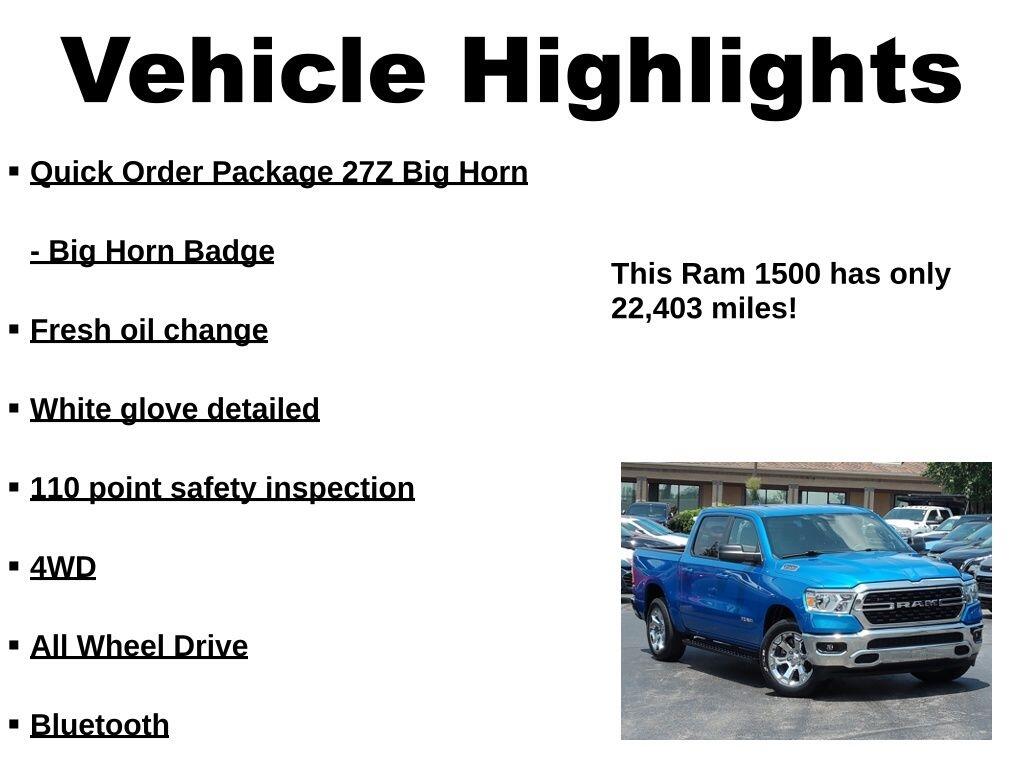 Vehicle Highlights

▪ Quick Order Package 27Z Big Horn

- Big Horn Badge

▪ Fresh oil change

▪ White glove detailed

▪ 110 point safety inspection

▪ 4WD

▪ All Wheel Drive

▪ Bluetooth

This Ram 1500 has only 22,403 miles!

RAM